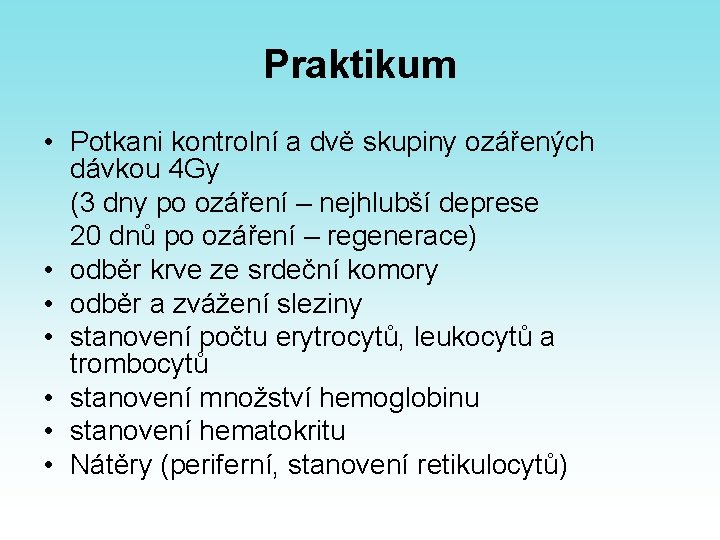 Praktikum

• Potkani kontrolní a dvě skupiny ozářených dávkou 4Gy
(3 dny po ozáření – nejhlubší deprese
20 dnů po ozáření – regenerace)
• odběr krve ze srdeční komory
• odběr a zvážení sleziny
• stanovení počtu erytrocytů, leukocytů a trombocytů
• stanovení množství hemoglobinu
• stanovení hematokritu
• Nátěry (periferní, stanovení retikulocytů)